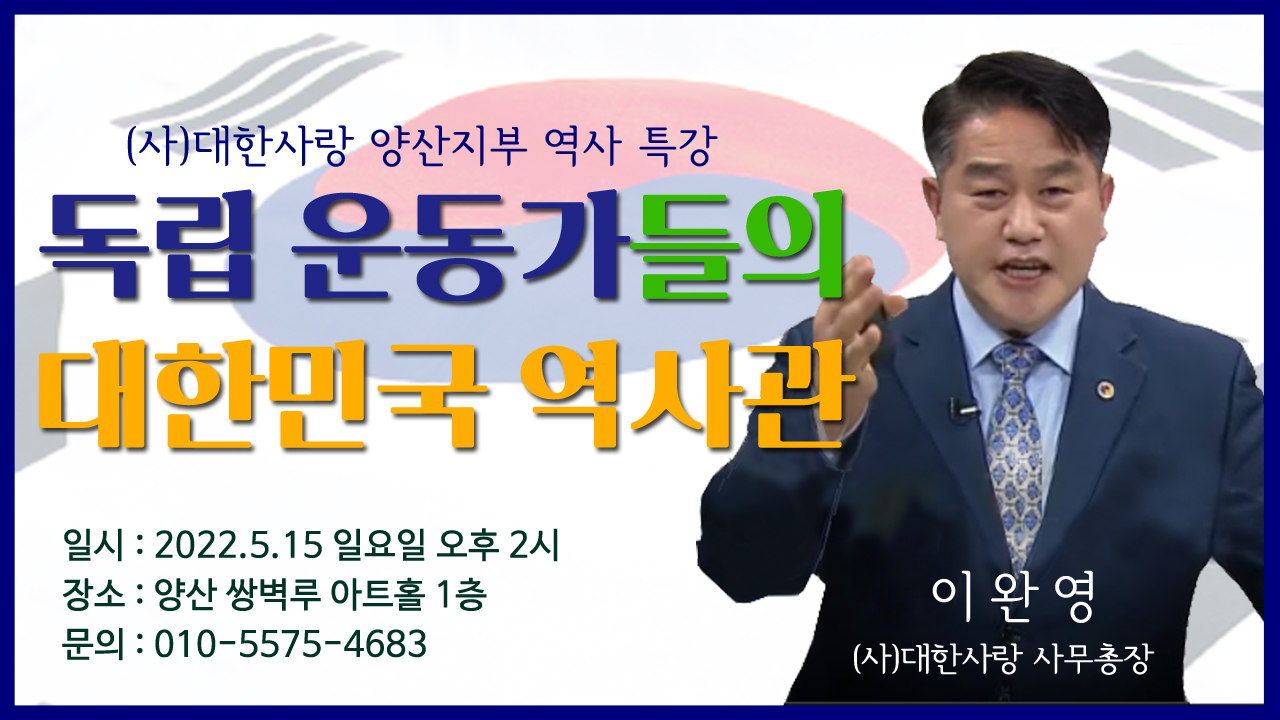 (사)대한사랑 양산지부 역사 특강

독립 운동가들의

대한민국 역사관

일시 : 2022.5.15 일요일 오후 2시
장소 : 양산 쌍벽루 아트홀 1층
문의 : 010-5575-4683

이 완 영

(사)대한사랑 사무총장